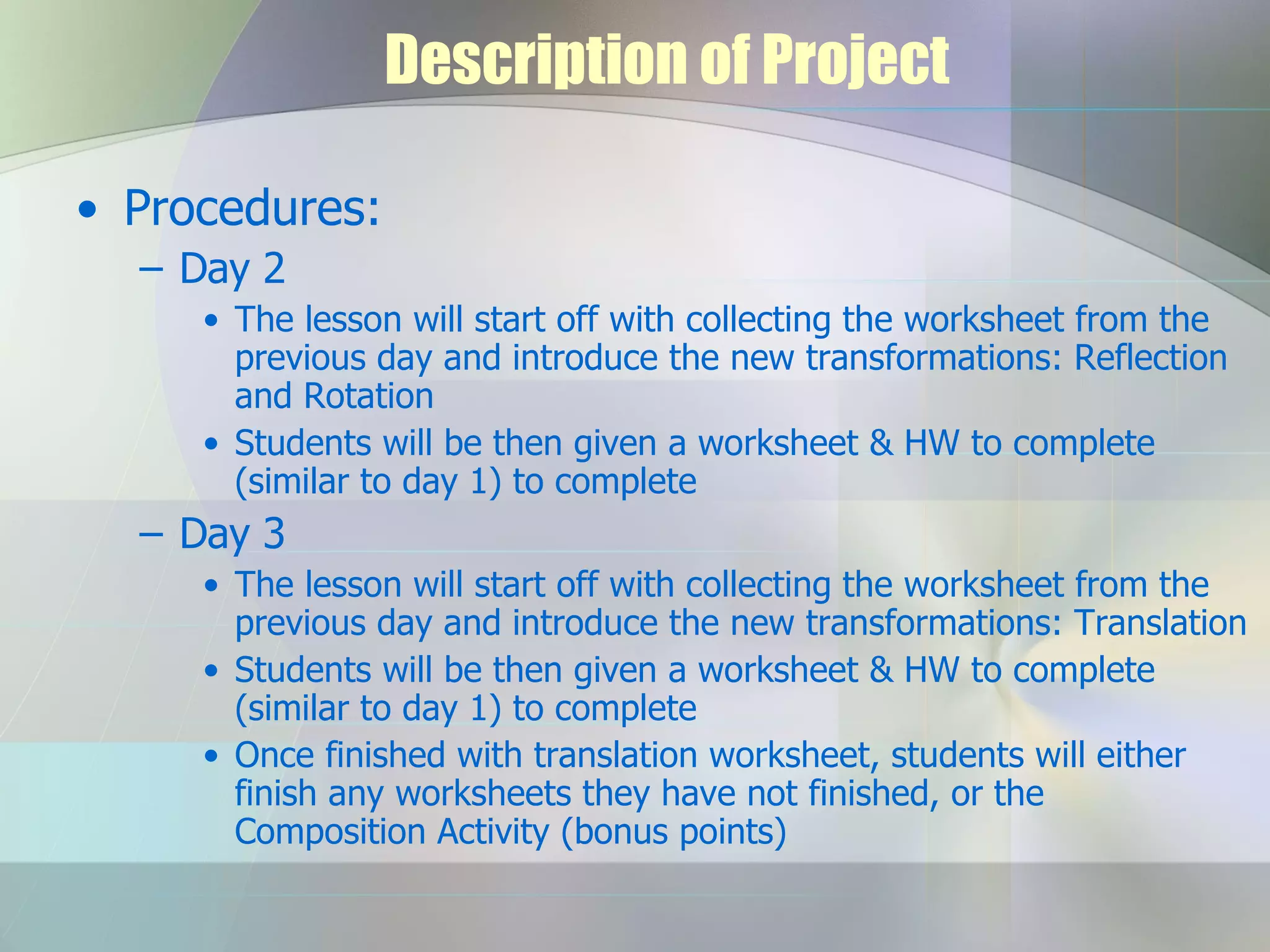 Description of Project

• Procedures:
– Day 2
• The lesson will start off with collecting the worksheet from the previous day and introduce the new transformations: Reflection and Rotation
• Students will be then given a worksheet & HW to complete (similar to day 1) to complete
– Day 3
• The lesson will start off with collecting the worksheet from the previous day and introduce the new transformations: Translation
• Students will be then given a worksheet & HW to complete (similar to day 1) to complete
• Once finished with translation worksheet, students will either finish any worksheets they have not finished, or the Composition Activity (bonus points)